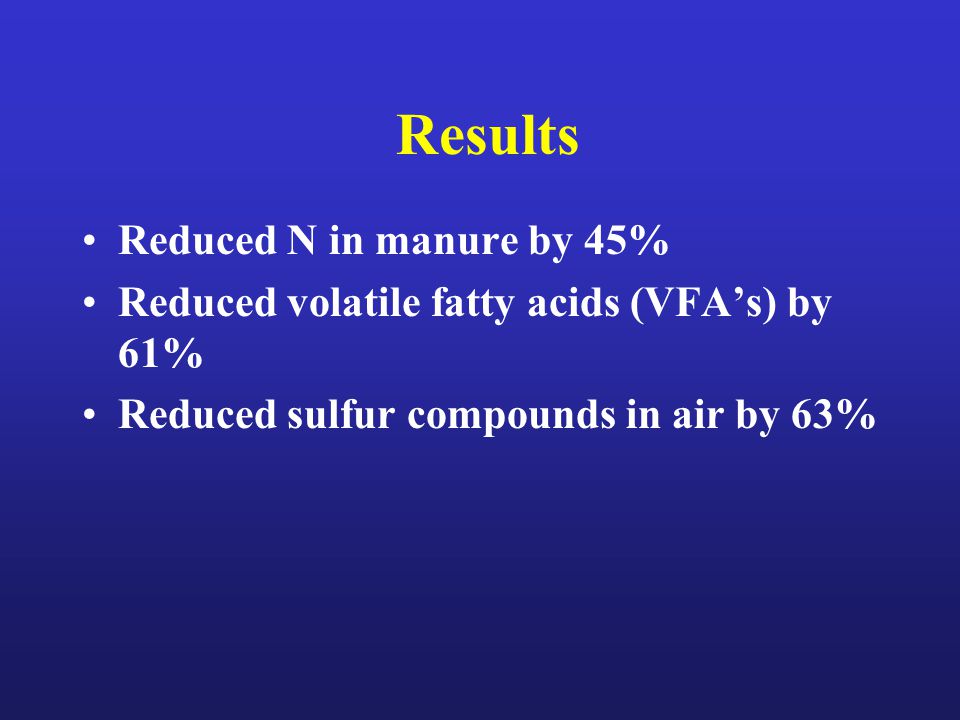 Results

• Reduced N in manure by 45%
• Reduced volatile fatty acids (VFA’s) by 61%
• Reduced sulfur compounds in air by 63%